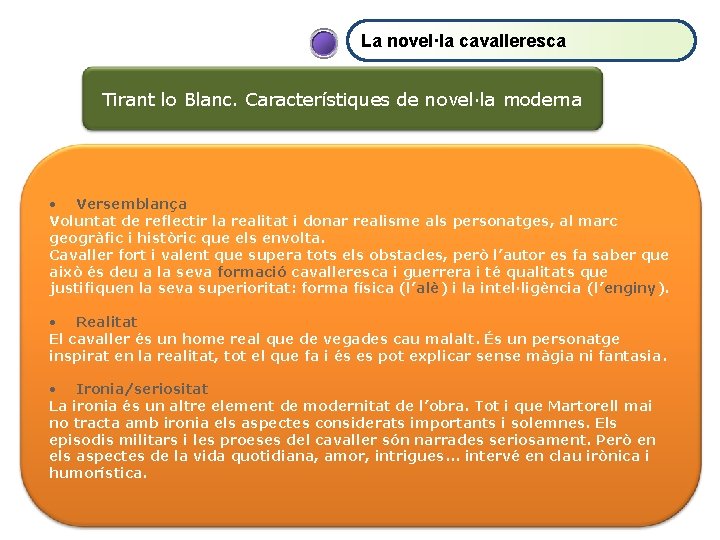 La novel·la cavalleresca

Tirant lo Blanc. Característiques de novel·la moderna

• Versemblança
Voluntat de reflectir la realitat i donar realisme als personatges, al marc geogràfic i històric que els envolta.
Cavaller fort i valent que supera tots els obstacles, però l'autor es fa saber que això és deu a la seva formació cavalleresca i guerrera i té qualitats que justifiquen la seva superioritat: forma física (l'alè) i la intel·ligència (l'enginy).

• Realitat
El cavaller és un home real que de vegades cau malalt. És un personatge inspirat en la realitat, tot el que fa i és es pot explicar sense màgia ni fantasia.

• Ironia/seriositat
La ironia és un altre element de modernitat de l'obra. Tot i que Martorell mai no tracta amb ironia els aspectes considerats importants i solemnes. Els episodis militars i les proeses del cavaller són narrades seriosament. Però en els aspectes de la vida quotidiana, amor, intrigues... intervé en clau irònica i humorística.